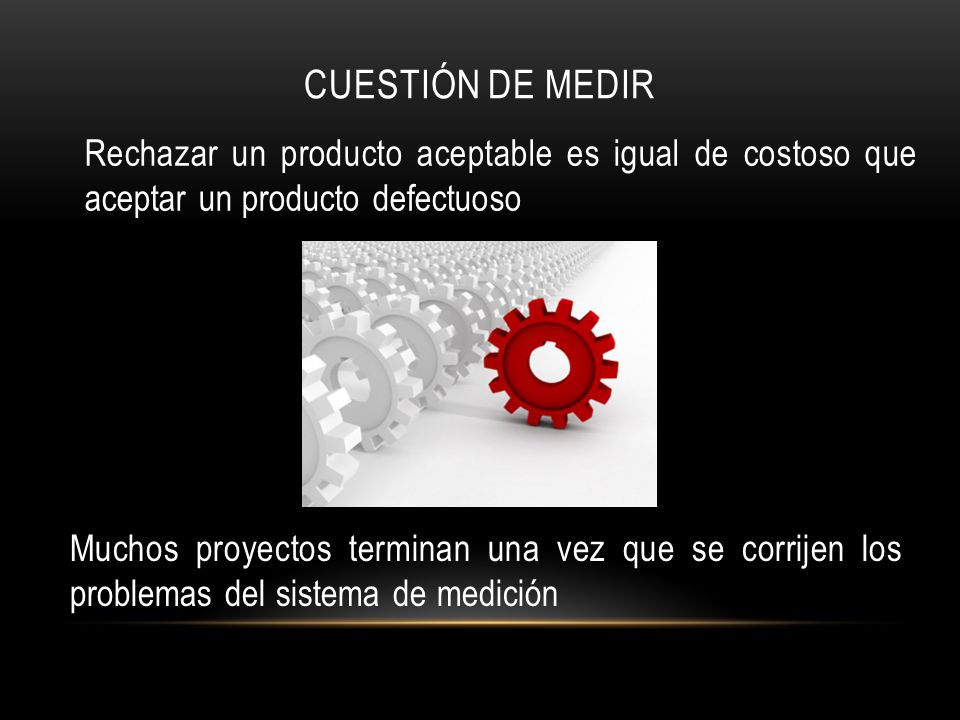 CUESTIÓN DE MEDIR

Rechazar un producto aceptable es igual de costoso que aceptar un producto defectuoso

Muchos proyectos terminan una vez que se corrijen los problemas del sistema de medición